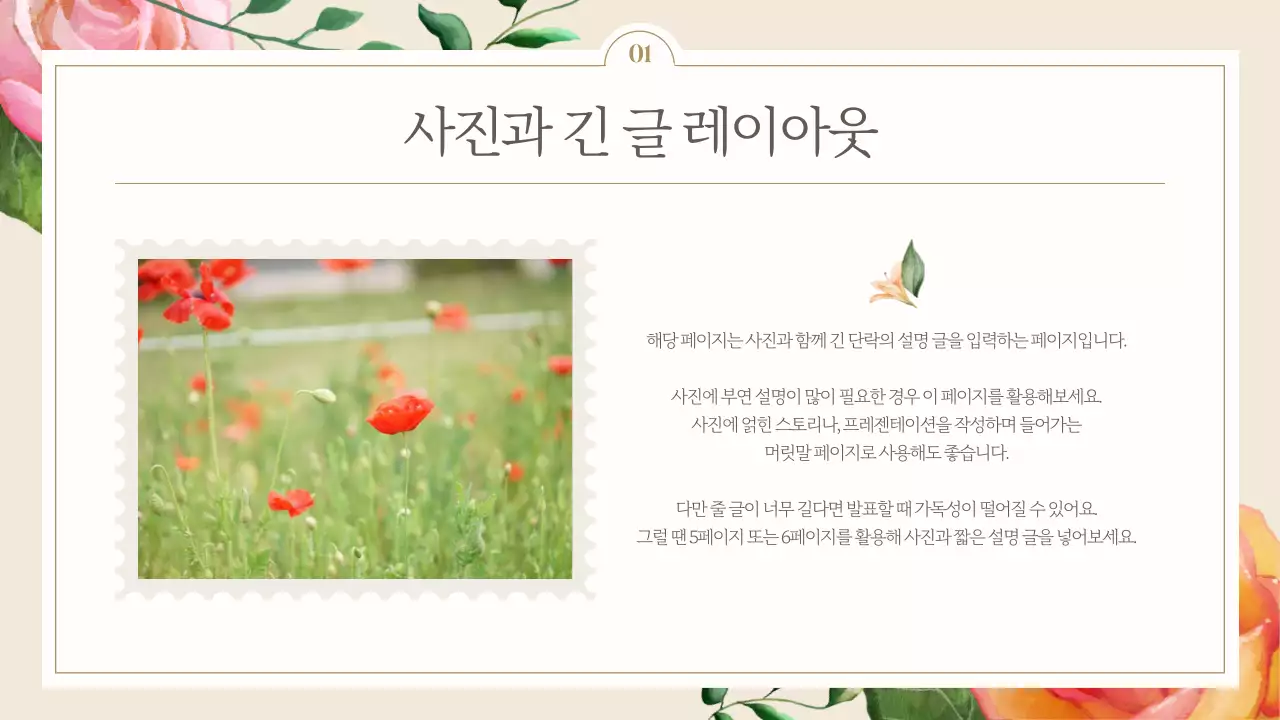 01

사진과 긴 글 레이아웃

해당 페이지는 사진과 함께 긴 단락의 설명 글을 입력하는 페이지입니다.

사진에 부연 설명이 많이 필요한 경우 이 페이지를 활용해보세요.
사진에 얽힌 스토리나, 프레젠테이션을 작성하며 들어가는
머릿말 페이지로 사용해도 좋습니다.

다만 줄 글이 너무 길다면 발표할 때 가독성이 떨어질 수 있어요.
그럴 땐 5페이지 또는 6페이지를 활용해 사진과 짧은 설명 글을 넣어보세요.